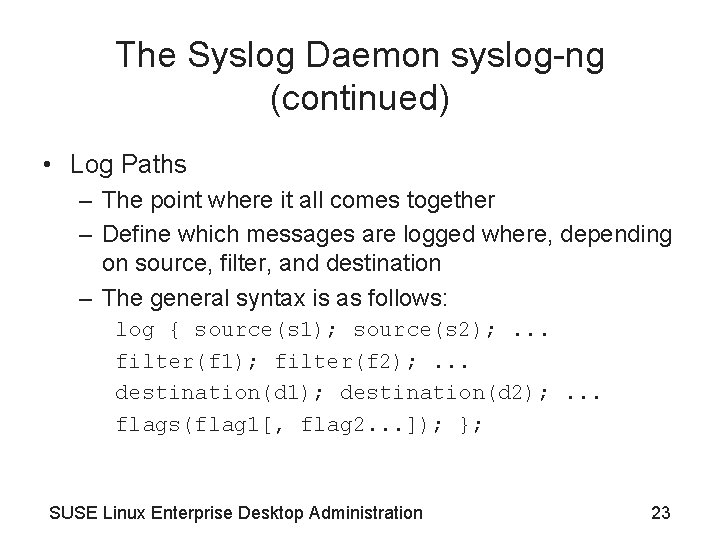 The Syslog Daemon syslog-ng (continued)

• Log Paths
– The point where it all comes together
– Define which messages are logged where, depending on source, filter, and destination
– The general syntax is as follows:
log { source(s1); source(s2); ...
filter(f1); filter(f2); ...
destination(d1); destination(d2); ...
flags(flag1[, flag2...]); };

SUSE Linux Enterprise Desktop Administration 23